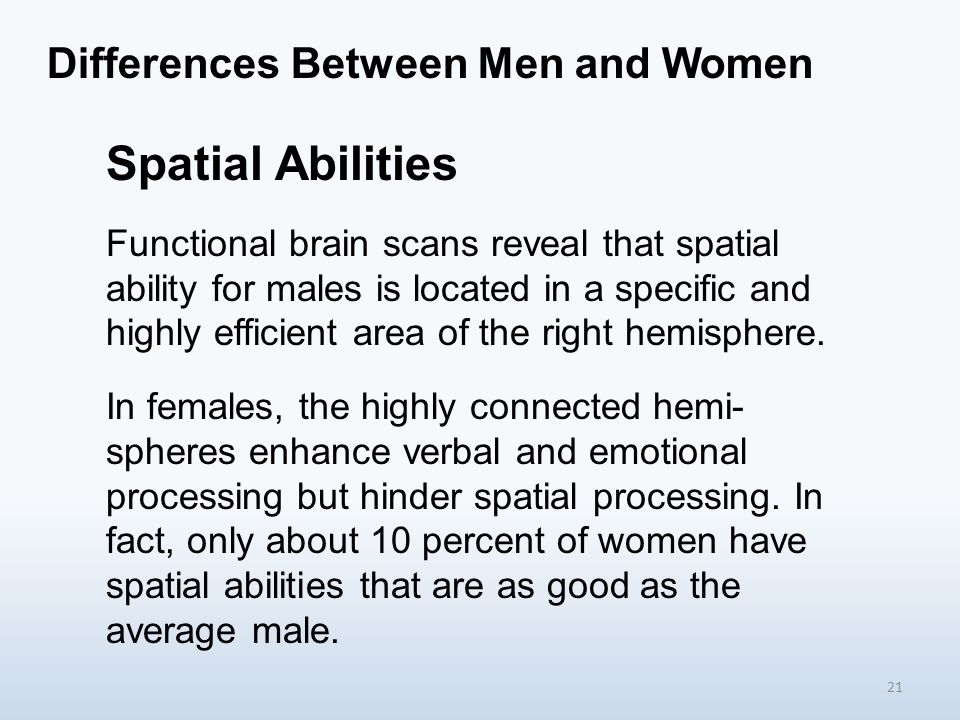 Differences Between Men and Women

Spatial Abilities

Functional brain scans reveal that spatial ability for males is located in a specific and highly efficient area of the right hemisphere.

In females, the highly connected hemispheres enhance verbal and emotional processing but hinder spatial processing. In fact, only about 10 percent of women have spatial abilities that are as good as the average male.

21